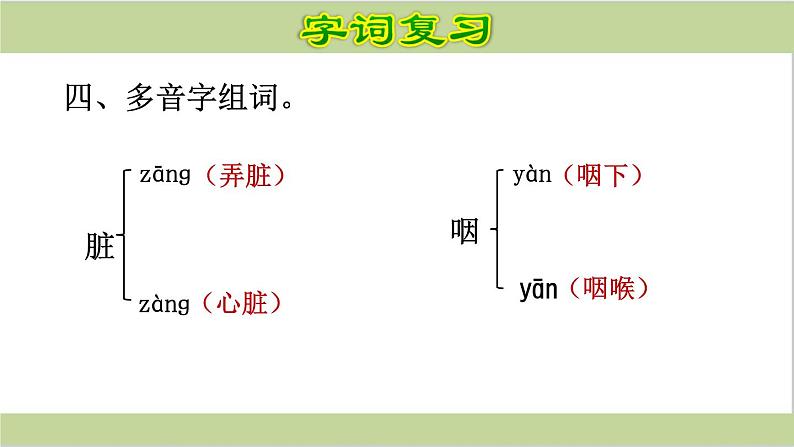 字词复习

四、多音字组词。

脏

zāng（弄脏）

zàng（心脏）

咽

yàn（咽下）

yān（咽喉）